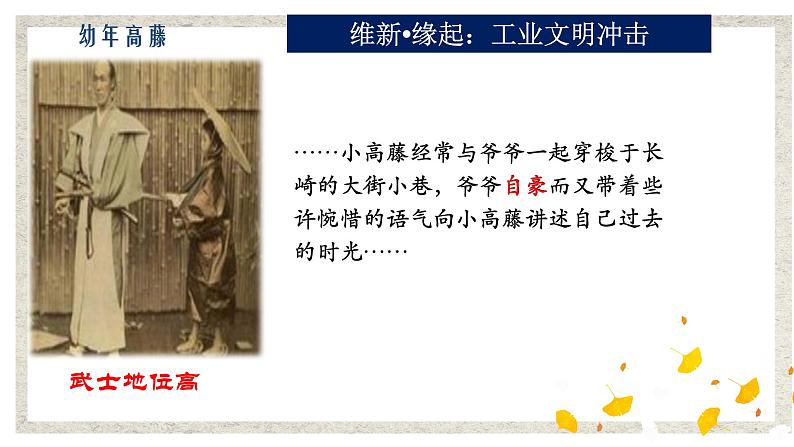 幼年高藤

维新•缘起：工业文明冲击

……小高藤经常与爷爷一起穿梭于长崎的大街小巷，爷爷自豪而又带着些许惋惜的语气向小高藤讲述自己过去的时光……

武士地位高